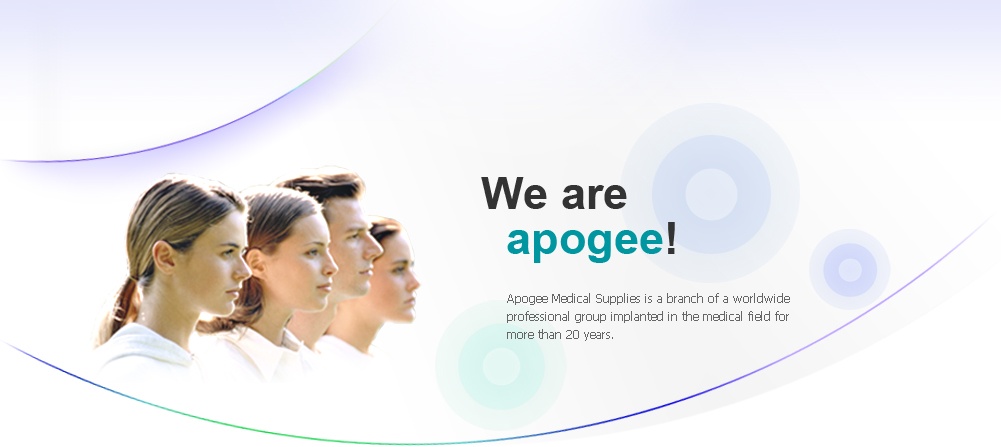 We are apogee!

Apogee Medical Supplies is a branch of a worldwide professional group implanted in the medical field for more than 20 years.